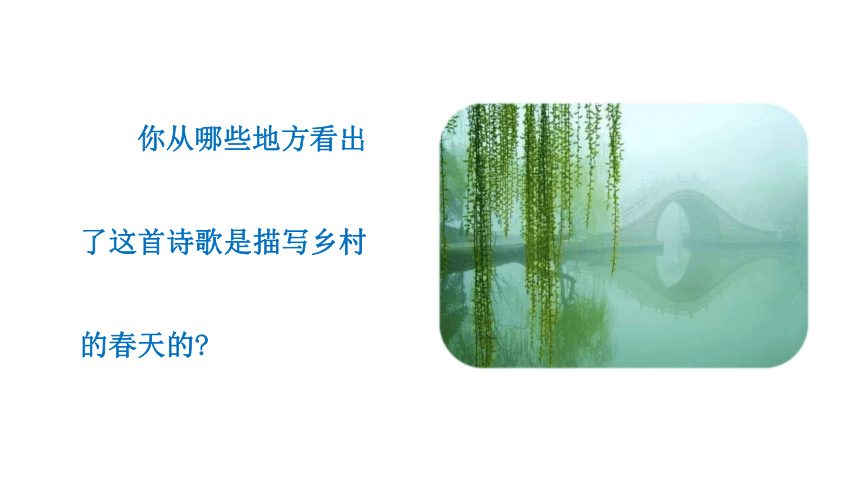 你从哪些地方看出了这首诗歌是描写乡村的春天的?